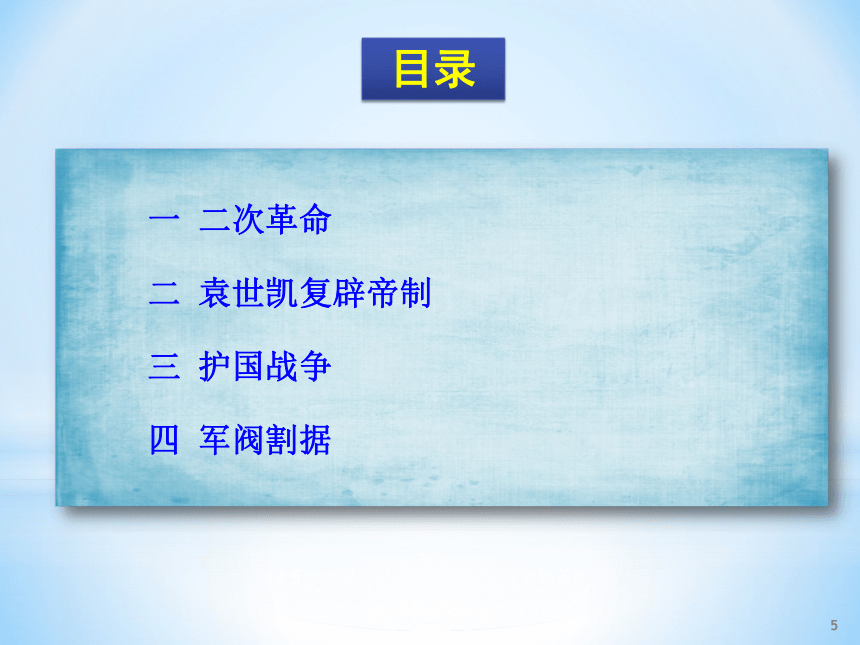 目录

一 二次革命

二 袁世凯复辟帝制

三 护国战争

四 军阀割据

5